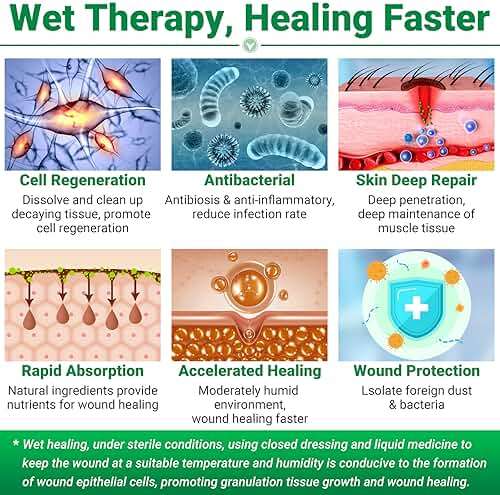 Wet Therapy, Healing Faster

Cell Regeneration
Dissolve and clean up decaying tissue, promote cell regeneration

Antibacterial
Antibiosis & anti-inflammatory, reduce infection rate

Skin Deep Repair
Deep penetration, deep maintenance of muscle tissue

Rapid Absorption
Natural ingredients provide nutrients for wound healing

Accelerated Healing
Moderately humid environment, wound healing faster

Wound Protection
Lsolate foreign dust & bacteria

* Wet healing, under sterile conditions, using closed dressing and liquid medicine to keep the wound at a suitable temperature and humidity is conducive to the formation of wound epithelial cells, promoting granulation tissue growth and wound healing.